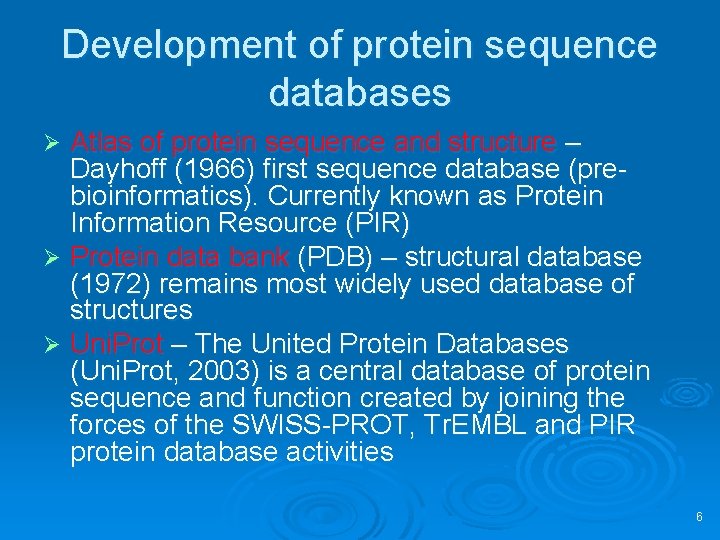 Development of protein sequence databases

➢ Atlas of protein sequence and structure – Dayhoff (1966) first sequence database (pre-bioinformatics). Currently known as Protein Information Resource (PIR)

➢ Protein data bank (PDB) – structural database (1972) remains most widely used database of structures

➢ UniProt – The United Protein Databases (UniProt, 2003) is a central database of protein sequence and function created by joining the forces of the SWISS-PROT, TrEMBL and PIR protein database activities

6